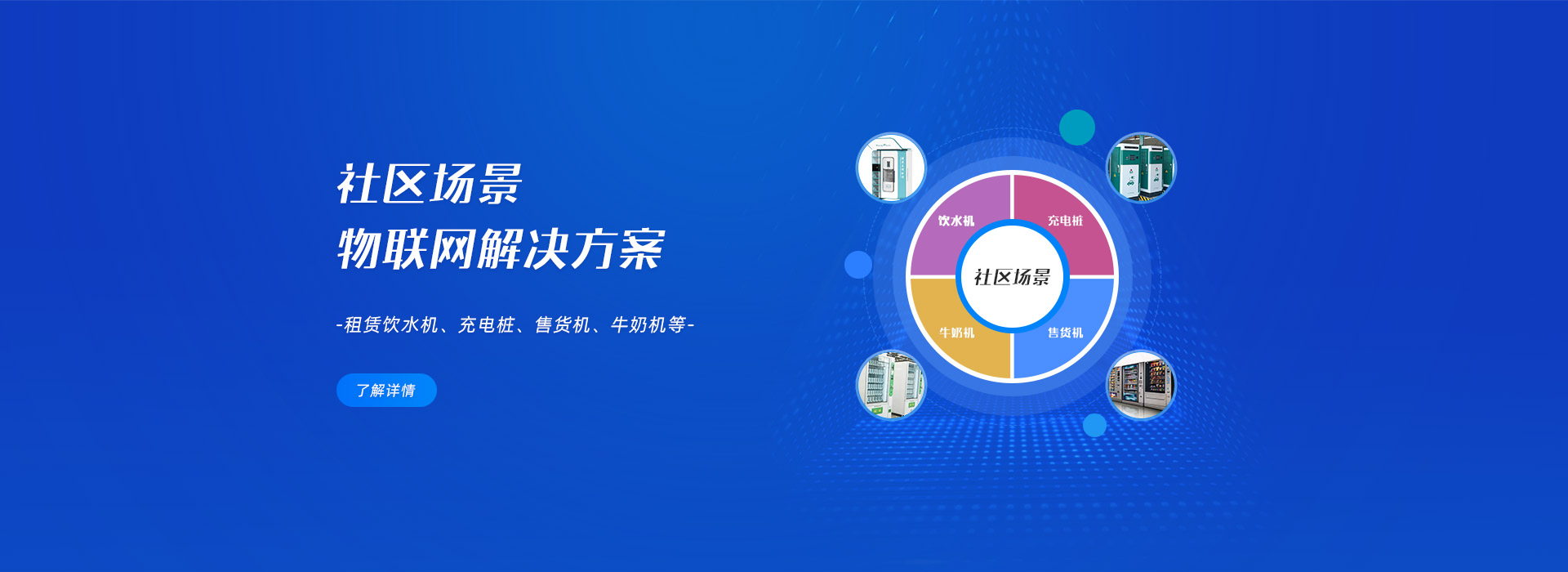 社区场景
物联网解决方案

-租赁饮水机、充电桩、售货机、牛奶机等-

了解详情

饮水机
充电桩
社区场景
牛奶机
售货机